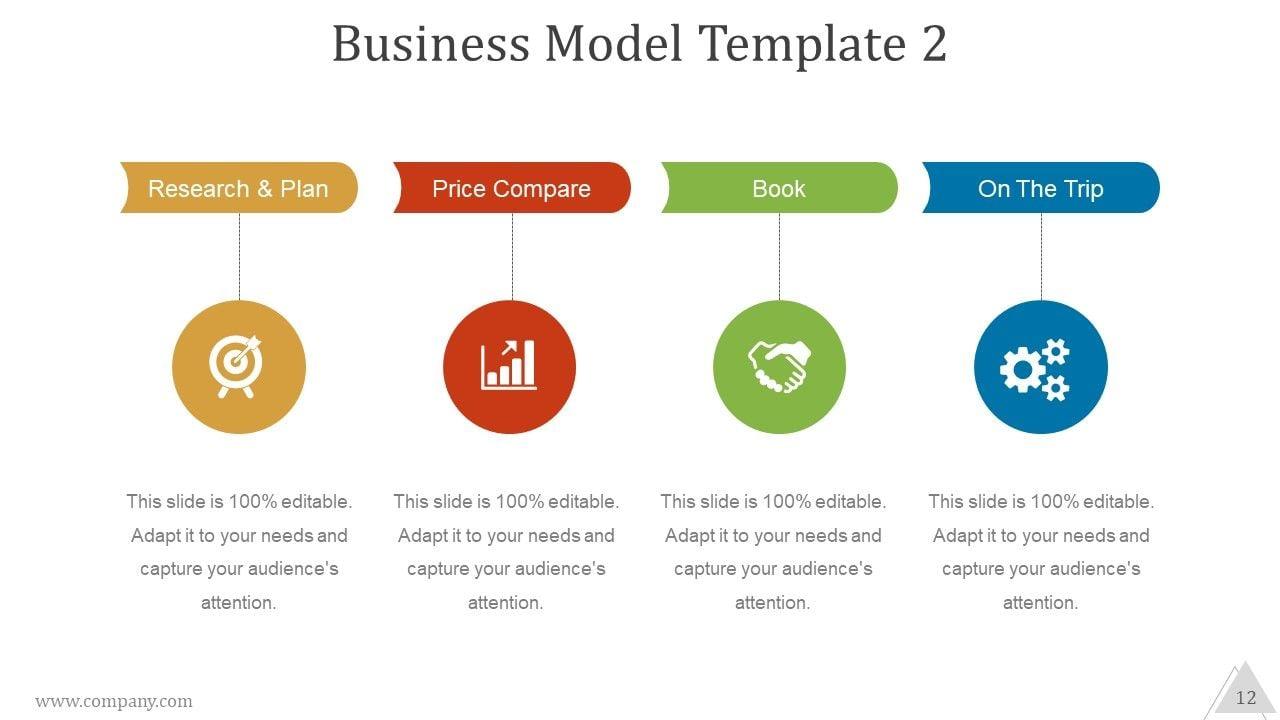 Business Model Template 2

Research & Plan

This slide is 100% editable. Adapt it to your needs and capture your audience's attention.

Price Compare

This slide is 100% editable. Adapt it to your needs and capture your audience's attention.

Book

This slide is 100% editable. Adapt it to your needs and capture your audience's attention.

On The Trip

This slide is 100% editable. Adapt it to your needs and capture your audience's attention.

www.company.com

12